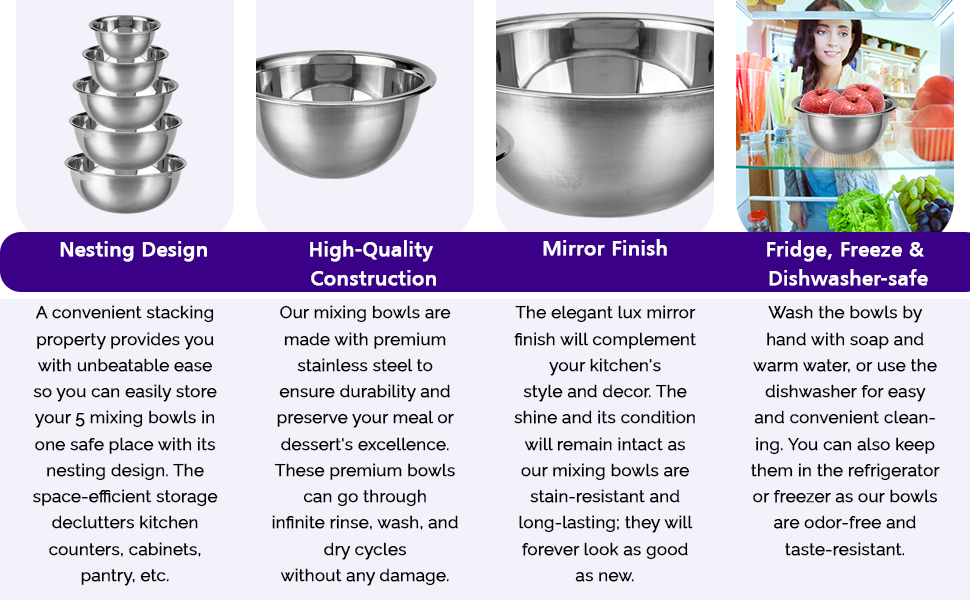 Nesting Design

A convenient stacking property provides you with unbeatable ease so you can easily store your 5 mixing bowls in one safe place with its nesting design. The space-efficient storage declutters kitchen counters, cabinets, pantry, etc.

High-Quality Construction

Our mixing bowls are made with premium stainless steel to ensure durability and preserve your meal or dessert's excellence. These premium bowls can go through infinite rinse, wash, and dry cycles without any damage.

Mirror Finish

The elegant lux mirror finish will complement your kitchen's style and decor. The shine and its condition will remain intact as our mixing bowls are stain-resistant and long-lasting; they will forever look as good as new.

Fridge, Freeze & Dishwasher-safe

Wash the bowls by hand with soap and warm water, or use the dishwasher for easy and convenient cleaning. You can also keep them in the refrigerator or freezer as our bowls are odor-free and taste-resistant.